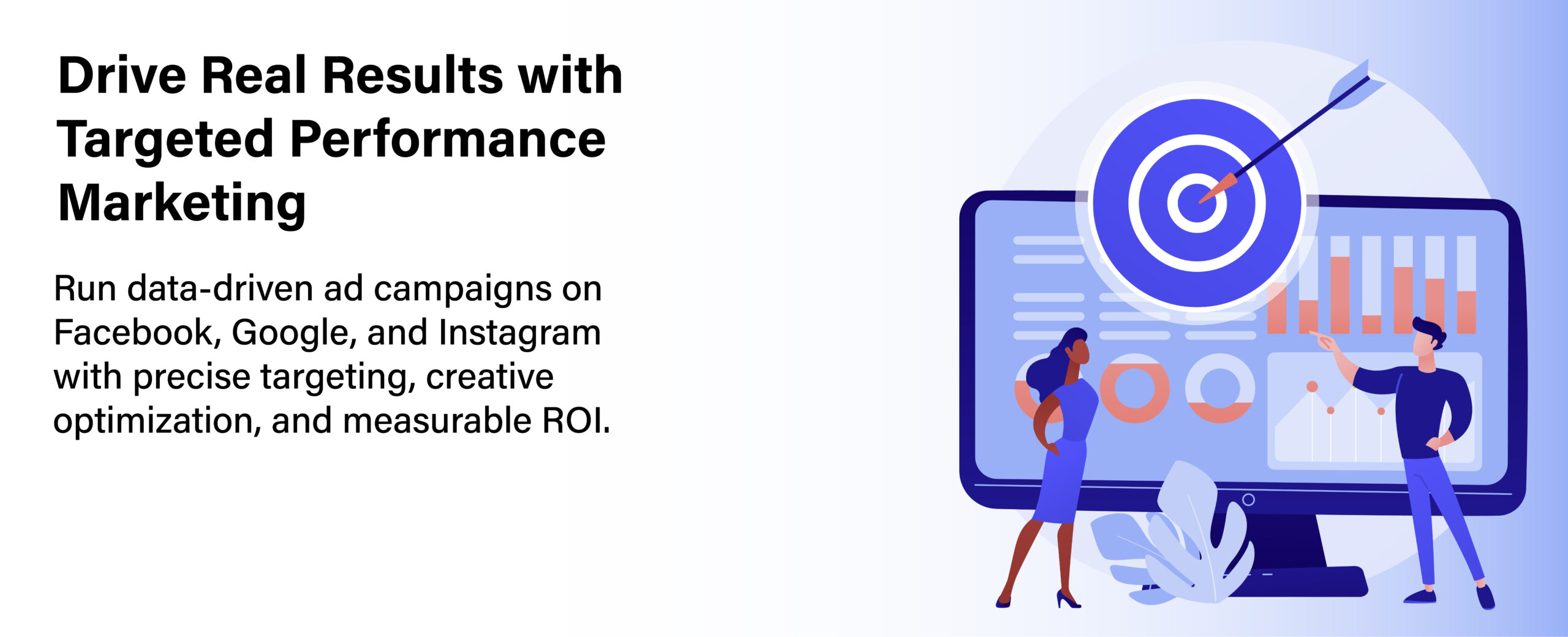 Drive Real Results with Targeted Performance Marketing

Run data-driven ad campaigns on Facebook, Google, and Instagram with precise targeting, creative optimization, and measurable ROI.